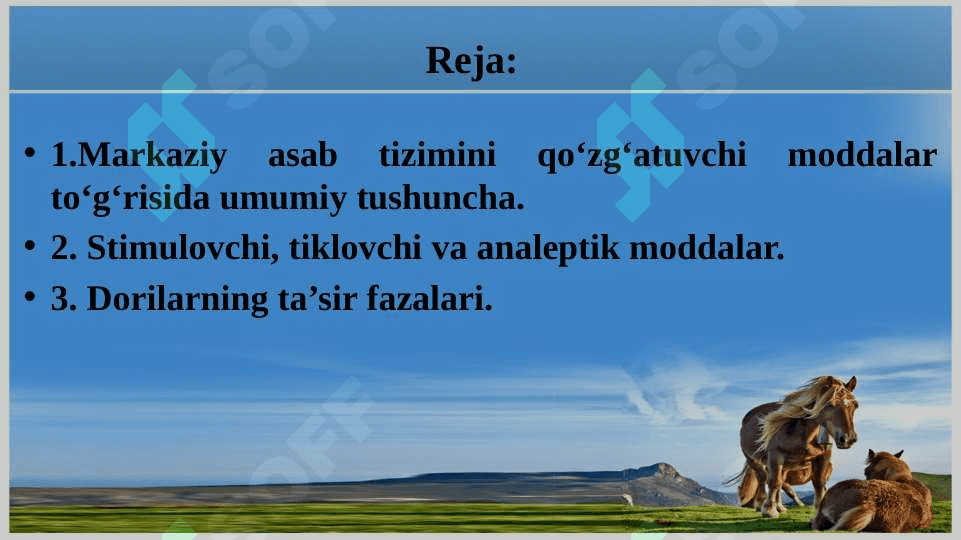 Reja:

• 1.Markaziy asab tizimini qo‘zg‘atuvchi moddalar to‘g‘risida umumiy tushuncha.

• 2. Stimulovchi, tiklovchi va analeptik moddalar.

• 3. Dorilarning ta’sir fazalari.